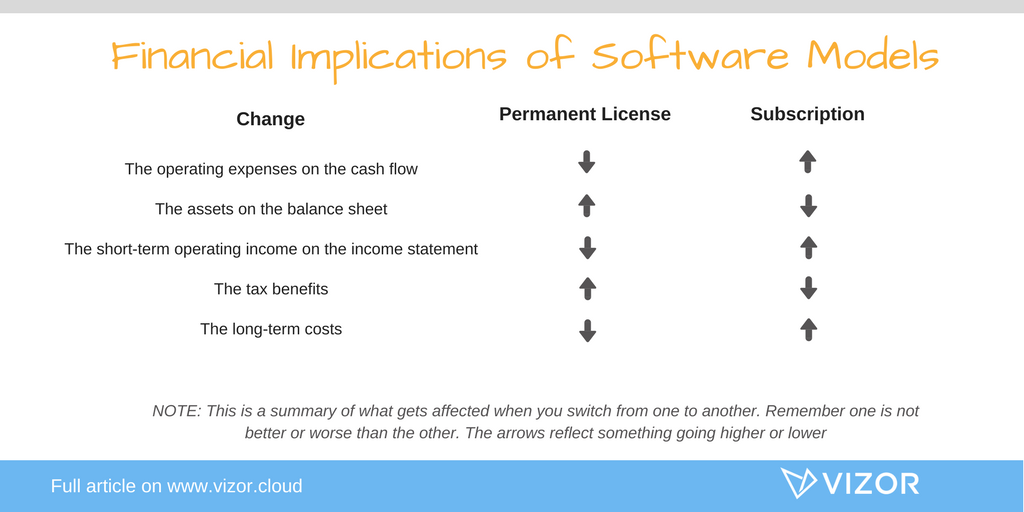 Financial Implications of Software Models

| Change | Permanent License | Subscription |
|---|---|---|
| The operating expenses on the cash flow | ↓ | ↑ |
| The assets on the balance sheet | ↑ | ↓ |
| The short-term operating income on the income statement | ↓ | ↑ |
| The tax benefits | ↑ | ↓ |
| The long-term costs | ↓ | ↑ |

NOTE: This is a summary of what gets affected when you switch from one to another. Remember one is not better or worse than the other. The arrows reflect something going higher or lower

Full article on www.vizor.cloud

VIZOR